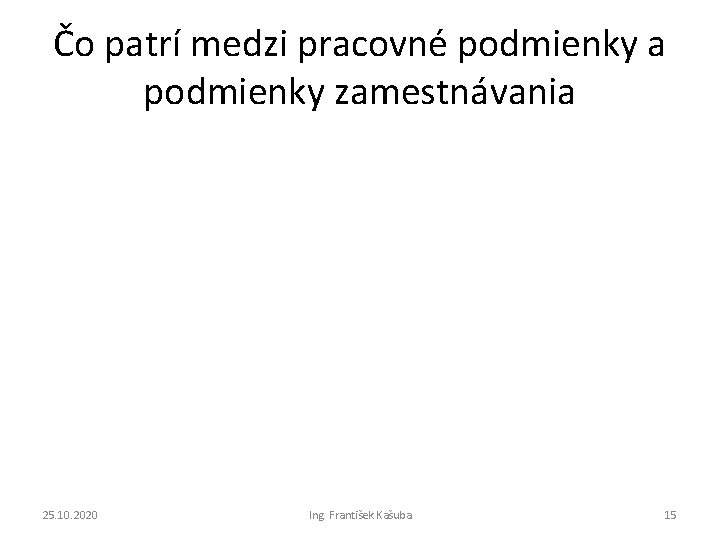 Čo patrí medzi pracovné podmienky a podmienky zamestnávania

25.10.2020

Ing. František Kašuba

15